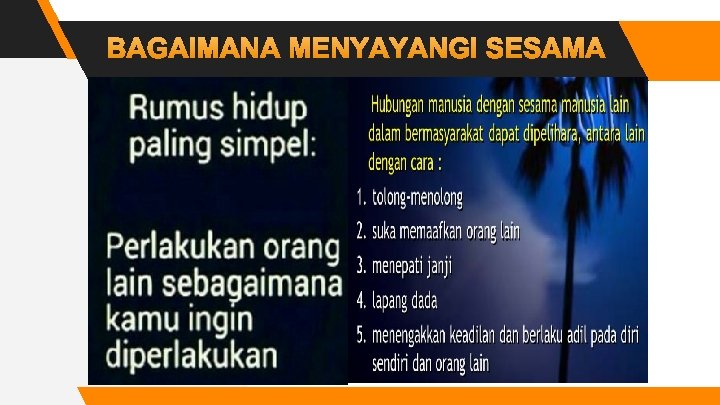 BAGAIMANA MENYAYANGI SESAMA

Rumus hidup paling simpel:

Perlakukan orang lain sebagaimana kamu ingin diperlakukan

Hubungan manusia dengan sesama manusia lain dalam bermasyarakat dapat dipelihara, antara lain dengan cara :

1. tolong-menolong
2. suka memaafkan orang lain
3. menepati janji
4. lapang dada
5. menengakkan keadilan dan berlaku adil pada diri sendiri dan orang lain